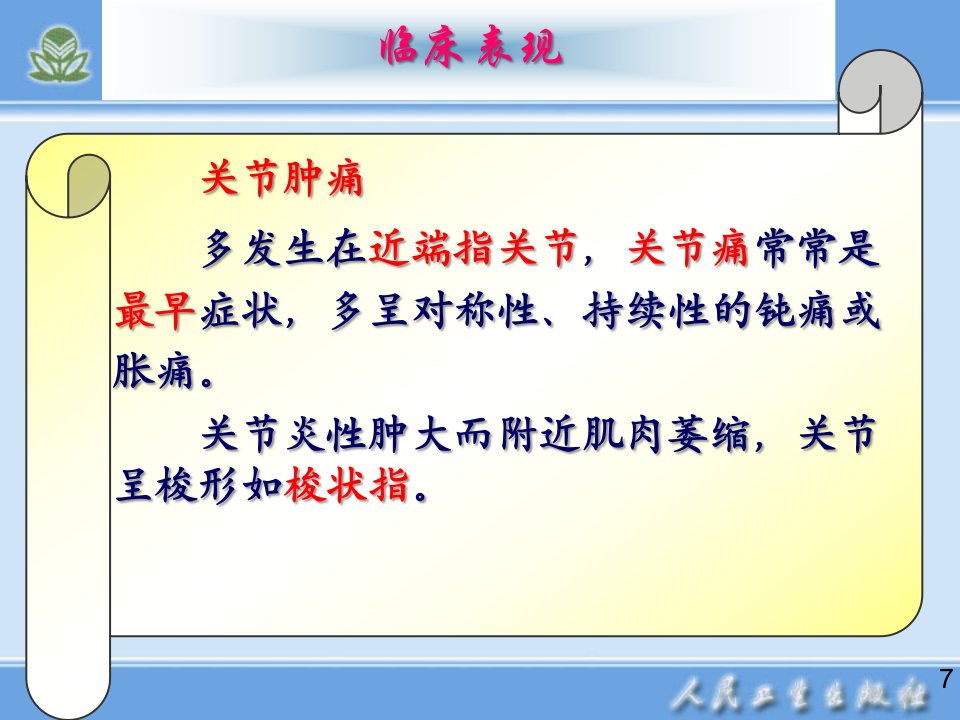 临床表现

关节肿痛

多发生在近端指关节，关节痛常常是最早症状，多呈对称性、持续性的钝痛或胀痛。

关节炎性肿大而附近肌肉萎缩，关节呈梭形如梭状指。

7

人民卫生出版社